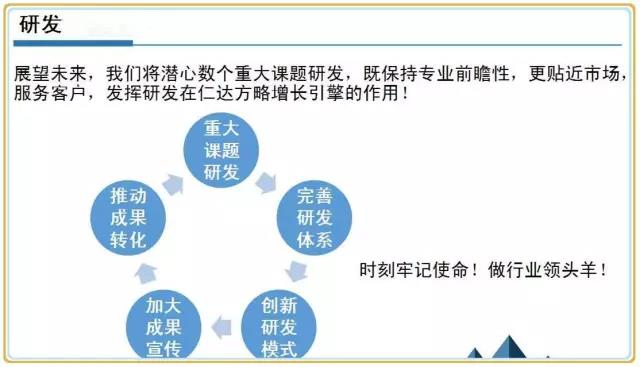 研发

展望未来，我们将潜心数个重大课题研发，既保持专业前瞻性，更贴近市场，服务客户，发挥研发在仁达方略增长引擎的作用！

重大课题研发

完善研发体系

创新研发模式

加大成果宣传

推动成果转化

时刻牢记使命！做行业领头羊！